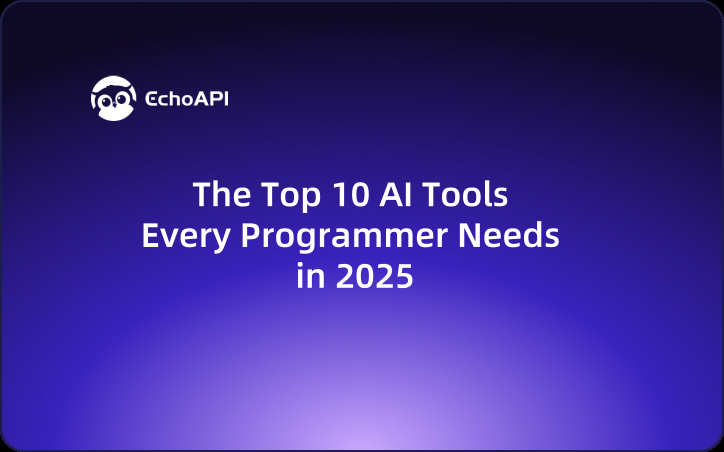 EchoAPI

The Top 10 AI Tools Every Programmer Needs in 2025